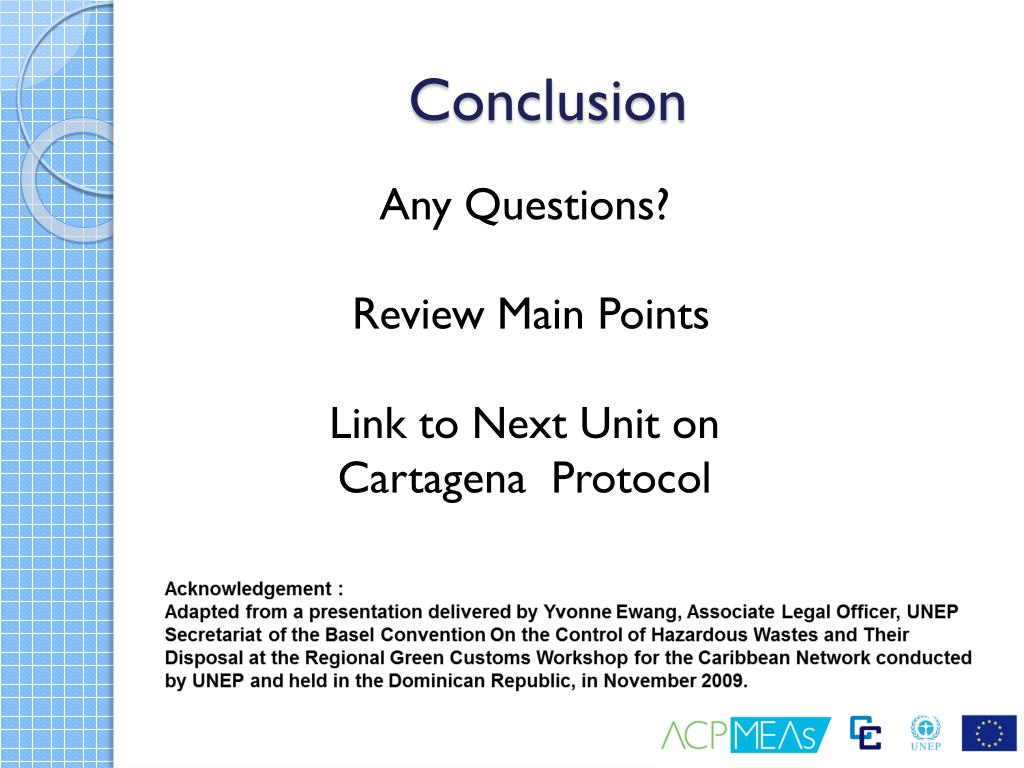 Conclusion

Any Questions?

Review Main Points

Link to Next Unit on Cartagena Protocol

Acknowledgement :
Adapted from a presentation delivered by Yvonne Ewang, Associate Legal Officer, UNEP Secretariat of the Basel Convention On the Control of Hazardous Wastes and Their Disposal at the Regional Green Customs Workshop for the Caribbean Network conducted by UNEP and held in the Dominican Republic, in November 2009.

ACPMEAs

UNEP